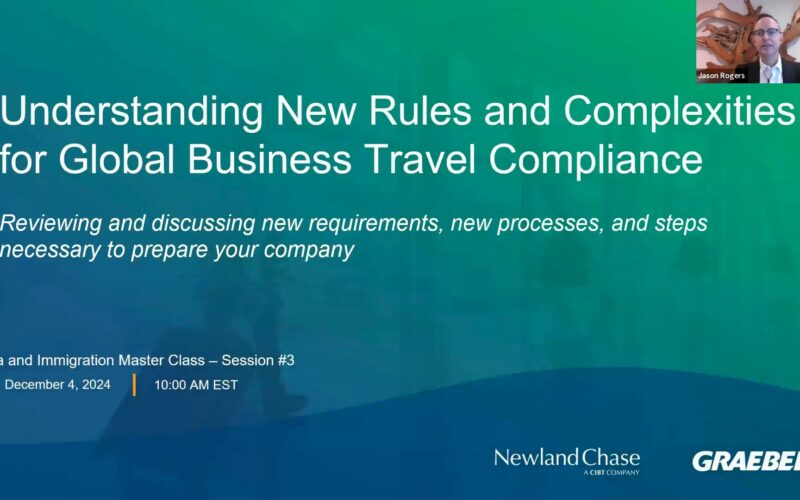 Jason Rogers

Understanding New Rules and Complexities for Global Business Travel Compliance

Reviewing and discussing new requirements, new processes, and steps necessary to prepare your company

a and Immigration Master Class – Session #3

December 4, 2024 | 10:00 AM EST

Newland Chase
A CIBT COMPANY

GRAEBEL